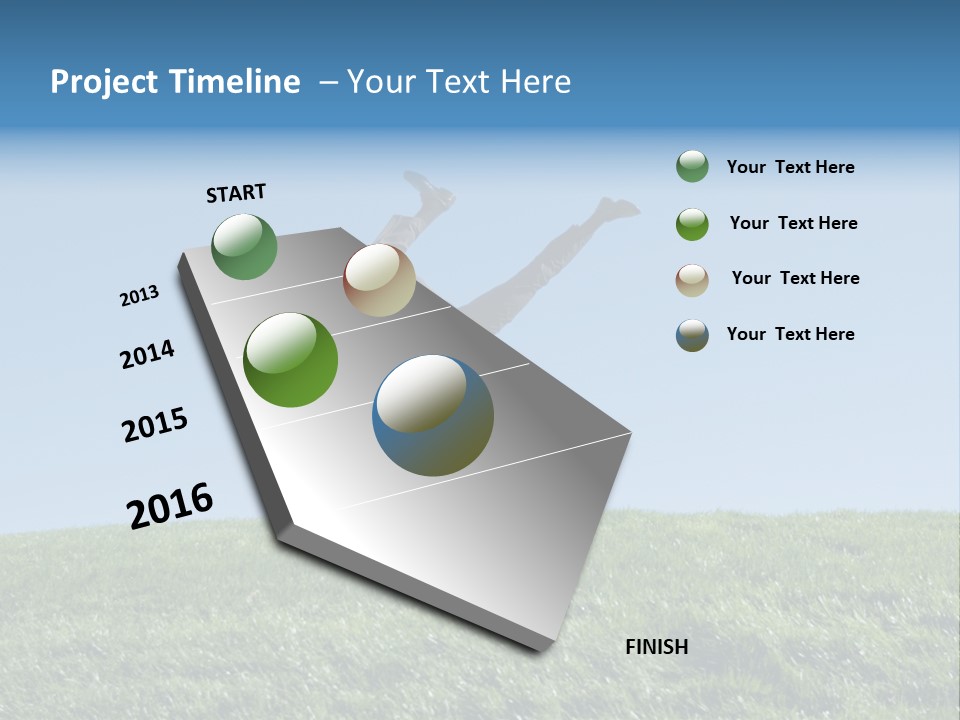 Project Timeline – Your Text Here

START

2013

2014

2015

2016

FINISH

Your Text Here

Your Text Here

Your Text Here

Your Text Here